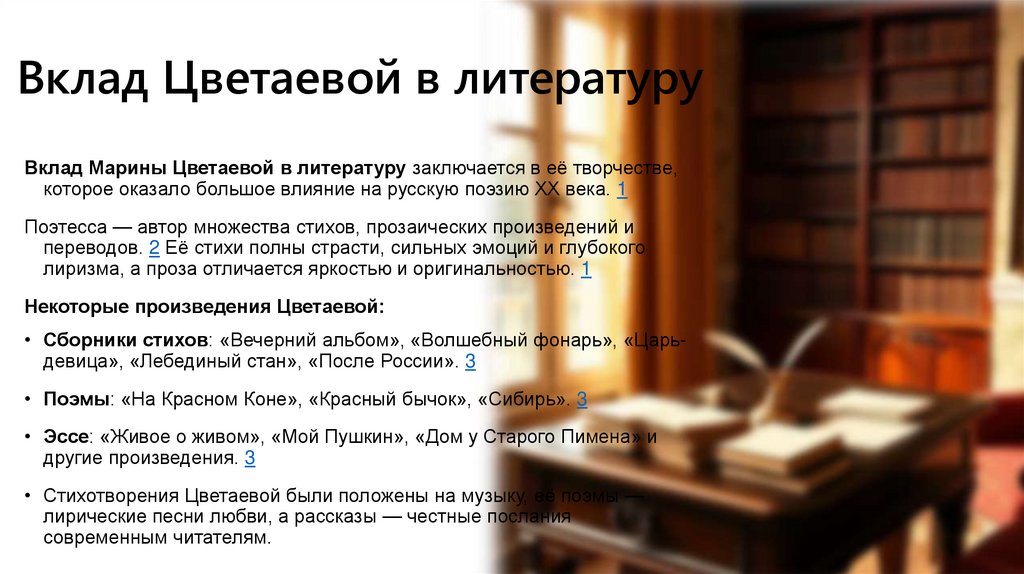 Вклад Цветаевой в литературу

Вклад Марины Цветаевой в литературу заключается в её творчестве, которое оказало большое влияние на русскую поэзию XX века. 1

Поэтесса — автор множества стихов, прозаических произведений и переводов. 2 Её стихи полны страсти, сильных эмоций и глубокого лиризма, а проза отличается яркостью и оригинальностью. 1

Некоторые произведения Цветаевой:

• Сборники стихов: «Вечерний альбом», «Волшебный фонарь», «Царь-девица», «Лебединый стан», «После России». 3

• Поэмы: «На Красном Коне», «Красный бычок», «Сибирь». 3

• Эссе: «Живое о живом», «Мой Пушкин», «Дом у Старого Пимена» и другие произведения. 3

• Стихотворения Цветаевой были положены на музыку, её поэмы — лирические песни любви, а рассказы — честные послания современным читателям.